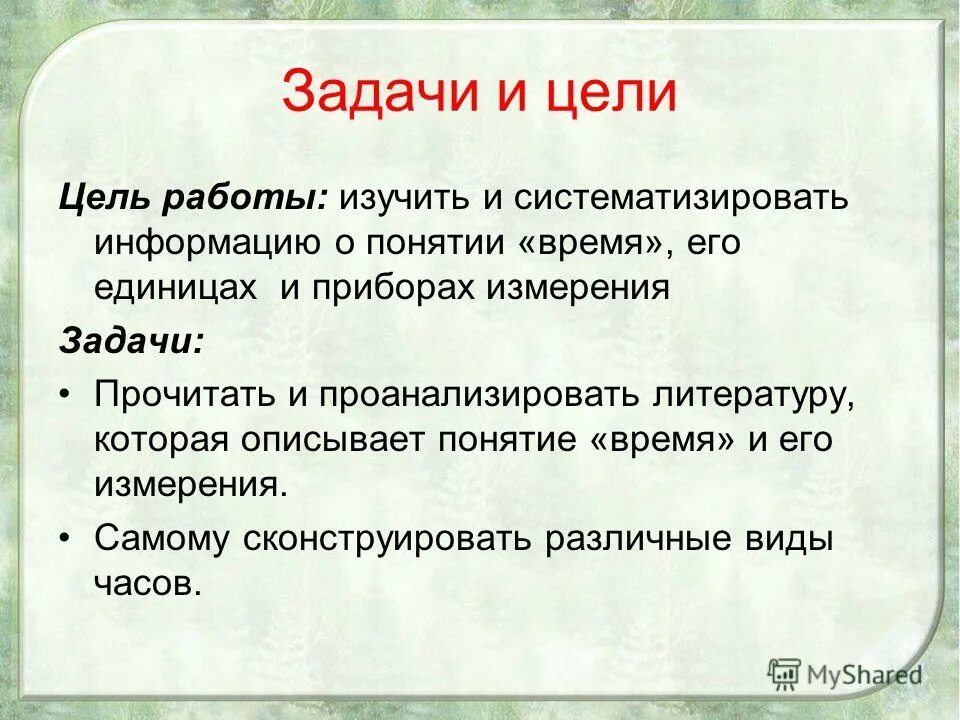 Задачи и цели

Цель работы: изучить и систематизировать информацию о понятии «время», его единицах  и приборах измерения

Задачи:

• Прочитать и проанализировать литературу, которая описывает понятие «время» и его измерения.

• Самому сконструировать различные виды часов.

MyShared